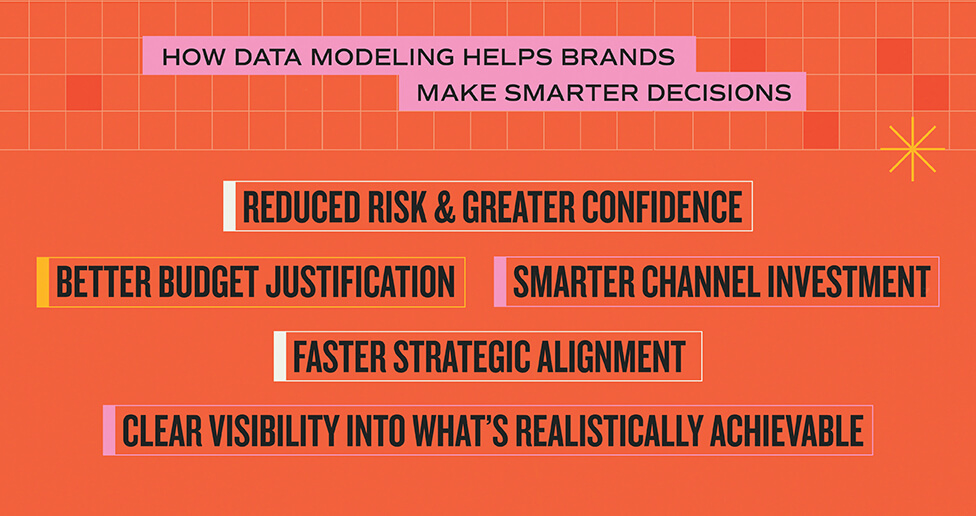 HOW DATA MODELING HELPS BRANDS MAKE SMARTER DECISIONS

REDUCED RISK & GREATER CONFIDENCE

BETTER BUDGET JUSTIFICATION

SMARTER CHANNEL INVESTMENT

FASTER STRATEGIC ALIGNMENT

CLEAR VISIBILITY INTO WHAT'S REALISTICALLY ACHIEVABLE